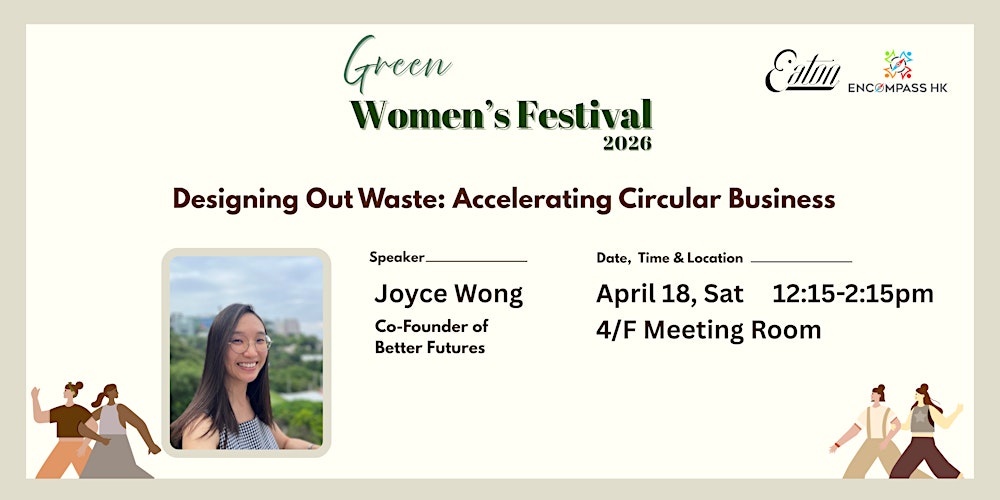 Green Women's Festival 2026

Eaton

ENCOMPASS HK

Designing Out Waste: Accelerating Circular Business

Speaker

Joyce Wong

Co-Founder of Better Futures

Date, Time & Location

April 18, Sat 12:15-2:15pm

4/F Meeting Room